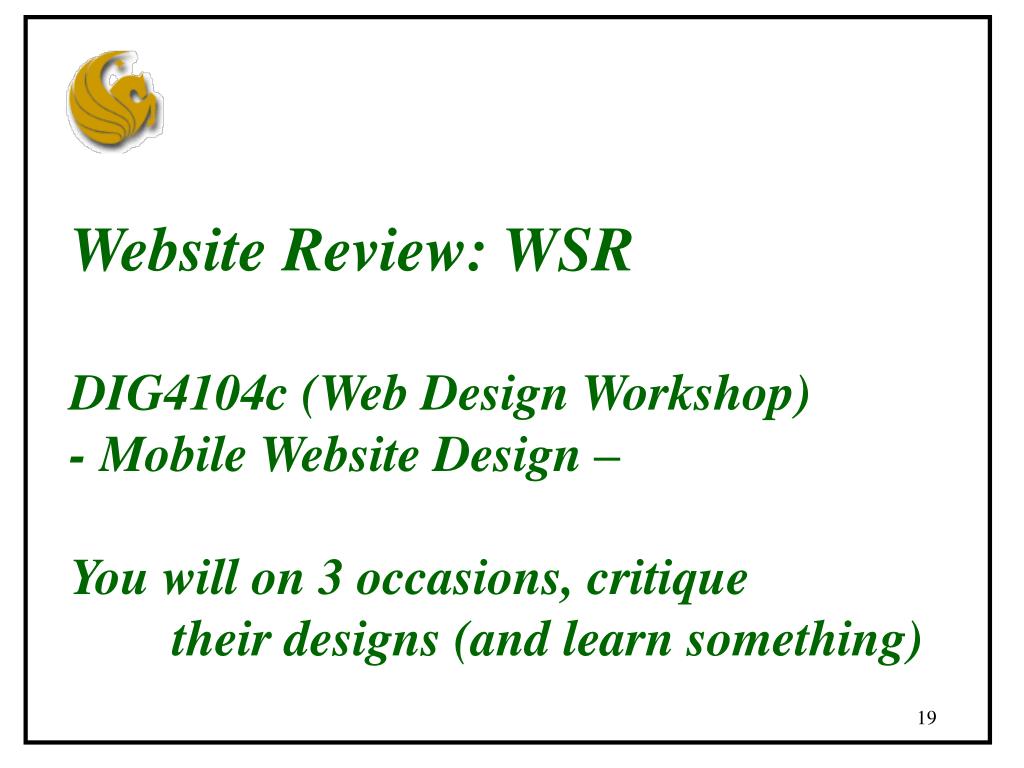 Website Review: WSR

DIG4104c (Web Design Workshop)
- Mobile Website Design –

You will on 3 occasions, critique their designs (and learn something)

19